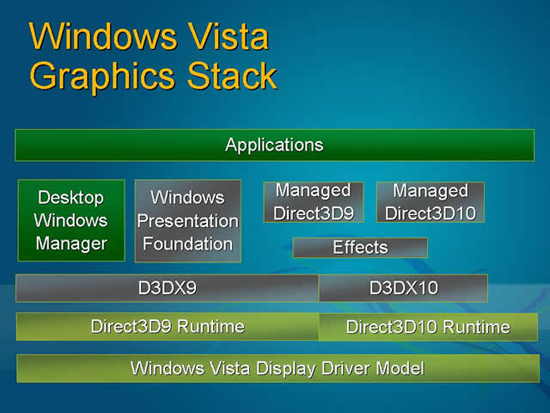 Windows Vista Graphics Stack

Applications

Desktop Windows Manager

Windows Presentation Foundation

Managed Direct3D9

Managed Direct3D10

Effects

D3DX9

D3DX10

Direct3D9 Runtime

Direct3D10 Runtime

Windows Vista Display Driver Model